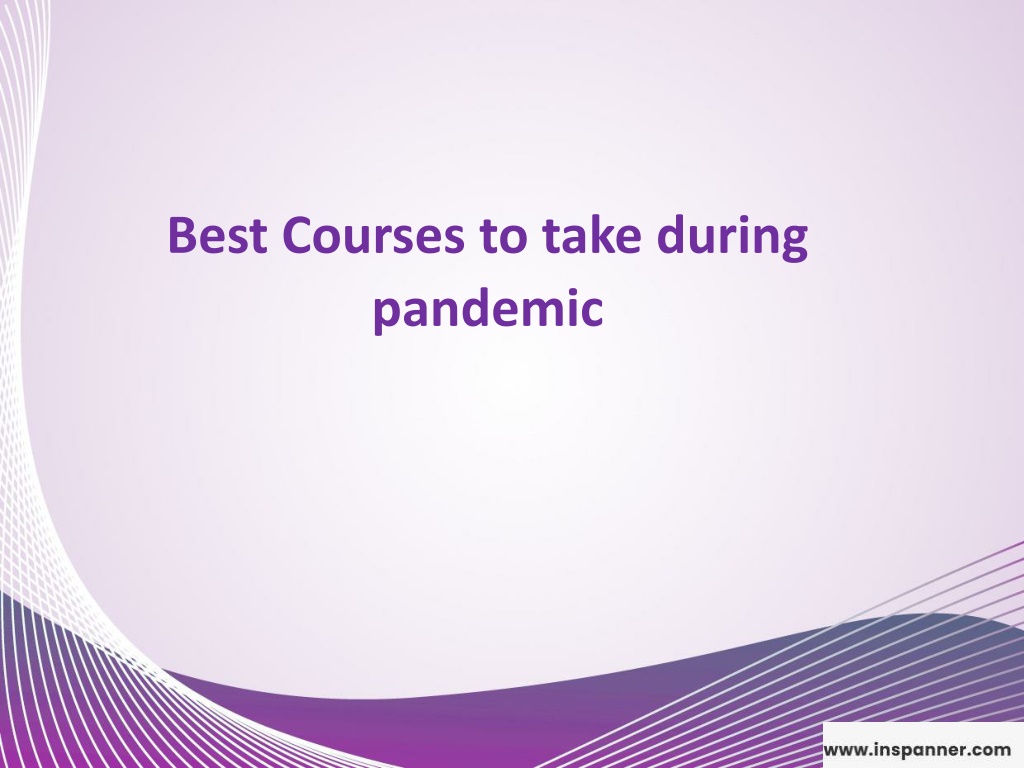 Best Courses to take during pandemic

www.inspanner.com